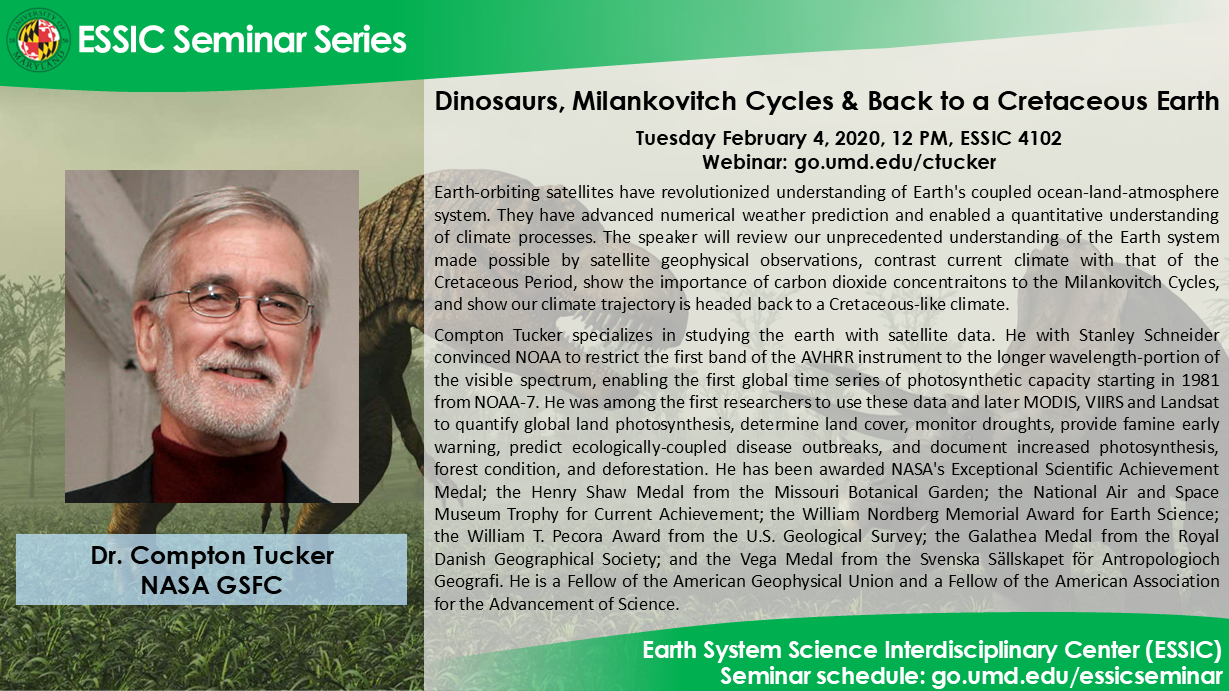 ESSIC Seminar Series

Dinosaurs, Milankovitch Cycles & Back to a Cretaceous Earth

Tuesday February 4, 2020, 12 PM, ESSIC 4102
Webinar: go.umd.edu/ctucker

Earth-orbiting satellites have revolutionized understanding of Earth's coupled ocean-land-atmosphere system. They have advanced numerical weather prediction and enabled a quantitative understanding of climate processes. The speaker will review our unprecedented understanding of the Earth system made possible by satellite geophysical observations, contrast current climate with that of the Cretaceous Period, show the importance of carbon dioxide concentraitons to the Milankovitch Cycles, and show our climate trajectory is headed back to a Cretaceous-like climate.

Compton Tucker specializes in studying the earth with satellite data. He with Stanley Schneider convinced NOAA to restrict the first band of the AVHRR instrument to the longer wavelength-portion of the visible spectrum, enabling the first global time series of photosynthetic capacity starting in 1981 from NOAA-7. He was among the first researchers to use these data and later MODIS, VIIRS and Landsat to quantify global land photosynthesis, determine land cover, monitor droughts, provide famine early warning, predict ecologically-coupled disease outbreaks, and document increased photosynthesis, forest condition, and deforestation. He has been awarded NASA's Exceptional Scientific Achievement Medal; the Henry Shaw Medal from the Missouri Botanical Garden; the National Air and Space Museum Trophy for Current Achievement; the William Nordberg Memorial Award for Earth Science; the William T. Pecora Award from the U.S. Geological Survey; the Galathea Medal from the Royal Danish Geographical Society; and the Vega Medal from the Svenska Sällskapet för Antropologioch Geografi. He is a Fellow of the American Geophysical Union and a Fellow of the American Association for the Advancement of Science.

Dr. Compton Tucker
NASA GSFC

Earth System Science Interdisciplinary Center (ESSIC)
Seminar schedule: go.umd.edu/essicseminar